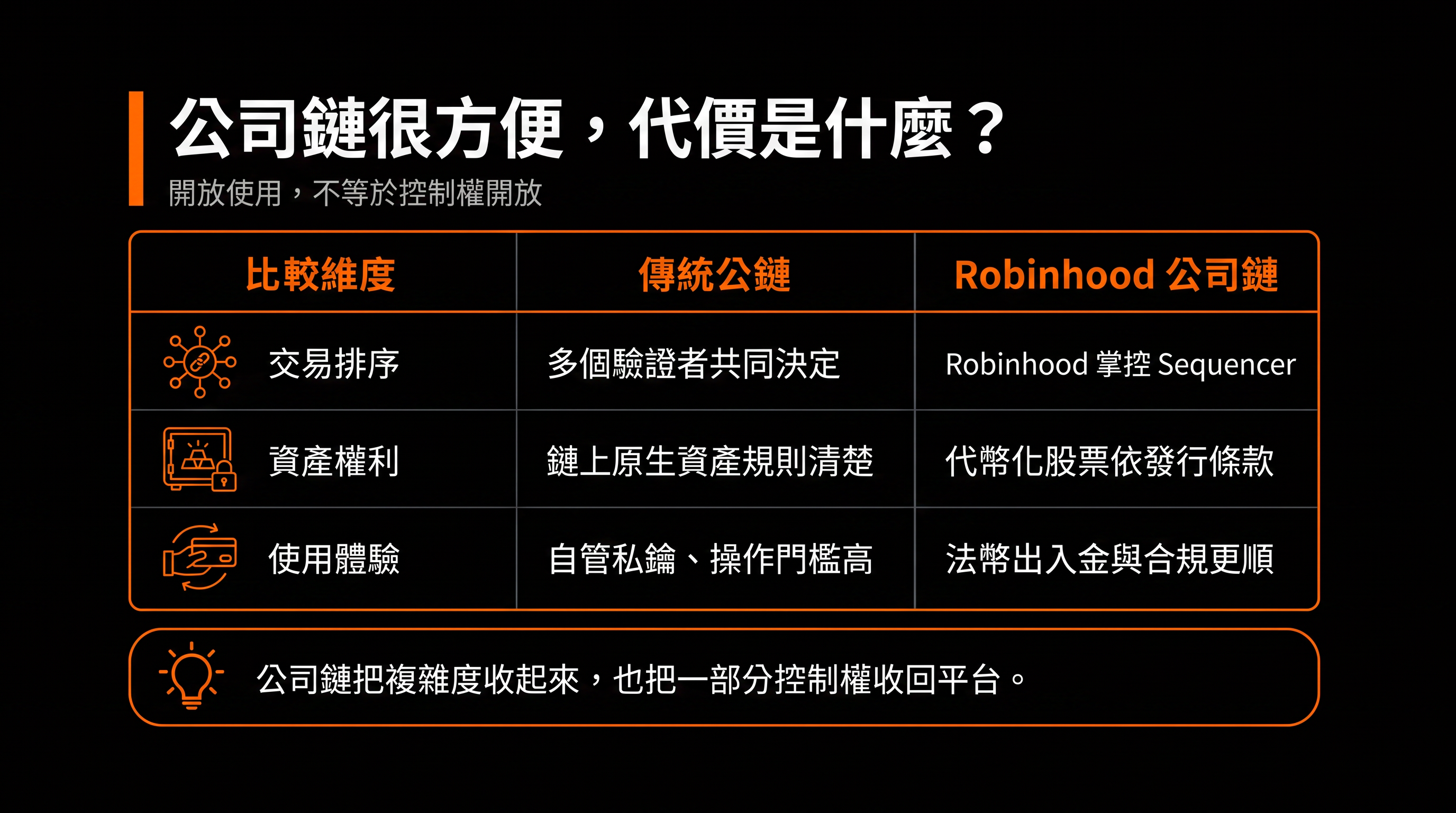 公司鏈很方便，代價是什麼？

開放使用，不等於控制權開放

| 比較維度 | 傳統公鏈 | Robinhood 公司鏈 |
|---|---|---|
| 交易排序 | 多個驗證者共同決定 | Robinhood 掌控 Sequencer |
| 資產權利 | 鏈上原生資產規則清楚 | 代幣化股票依發行條款 |
| 使用體驗 | 自管私鑰、操作門檻高 | 法幣出入金與合規更順 |

公司鏈把複雜度收起來，也把一部分控制權收回平台。